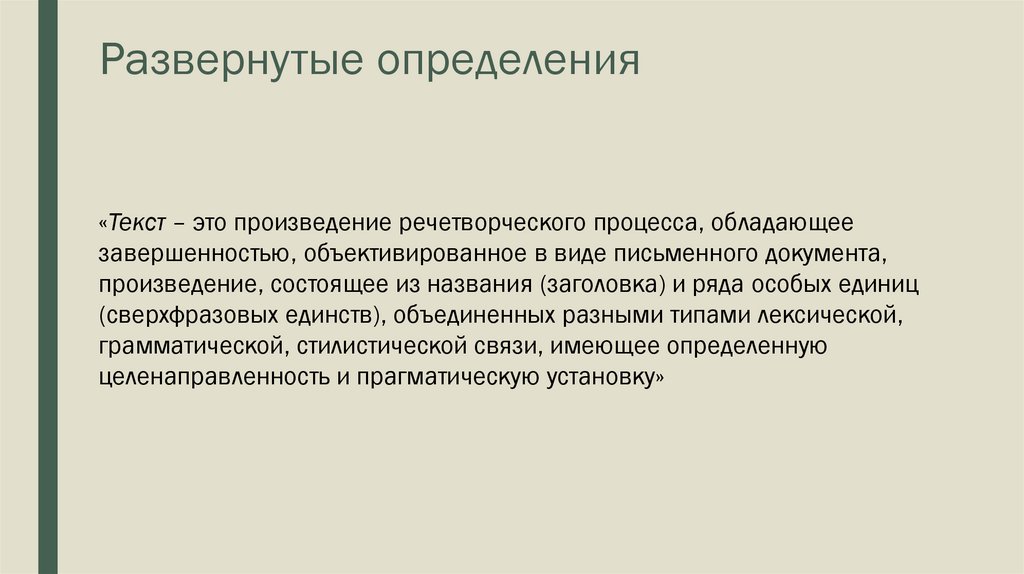 Развернутые определения

«Текст – это произведение речетворческого процесса, обладающее завершенностью, объективированное в виде письменного документа, произведение, состоящее из названия (заголовка) и ряда особых единиц (сверхфразовых единств), объединенных разными типами лексической, грамматической, стилистической связи, имеющее определенную целенаправленность и прагматическую установку»